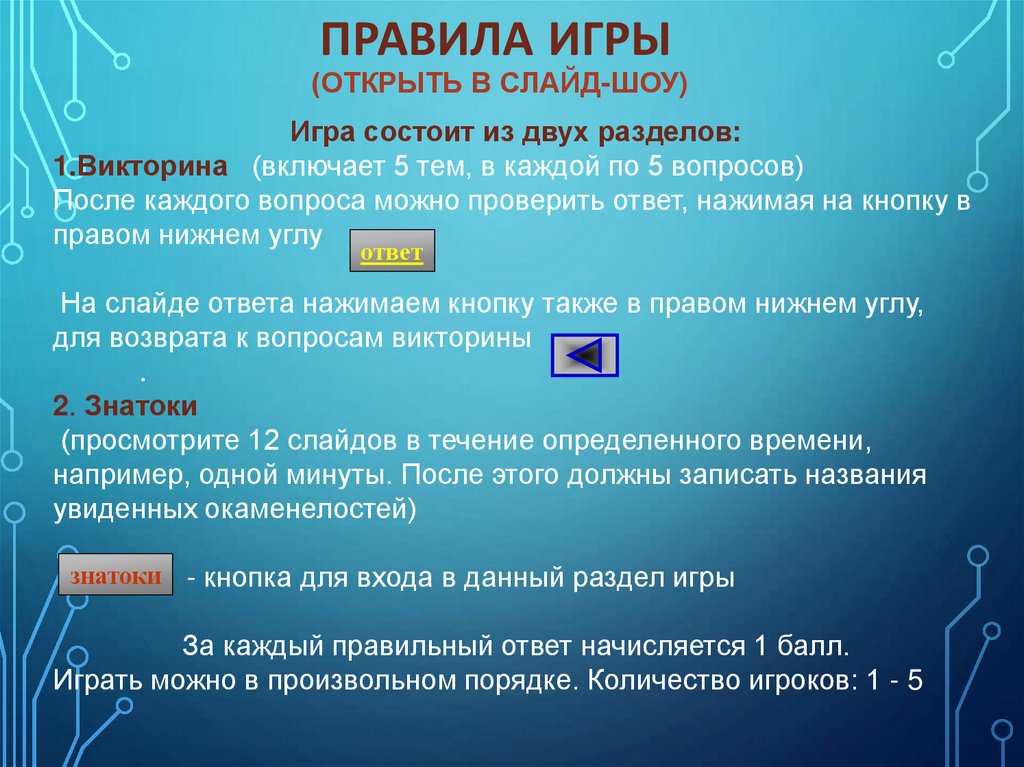 ПРАВИЛА ИГРЫ
(ОТКРЫТЬ В СЛАЙД-ШОУ)

Игра состоит из двух разделов:
1.Викторина (включает 5 тем, в каждой по 5 вопросов)
После каждого вопроса можно проверить ответ, нажимая на кнопку в правом нижнем углу ответ

На слайде ответа нажимаем кнопку также в правом нижнем углу, для возврата к вопросам викторины
.
2. Знатоки
(просмотрите 12 слайдов в течение определенного времени, например, одной минуты. После этого должны записать названия увиденных окаменелостей)

знатоки - кнопка для входа в данный раздел игры

За каждый правильный ответ начисляется 1 балл.
Играть можно в произвольном порядке. Количество игроков: 1 - 5